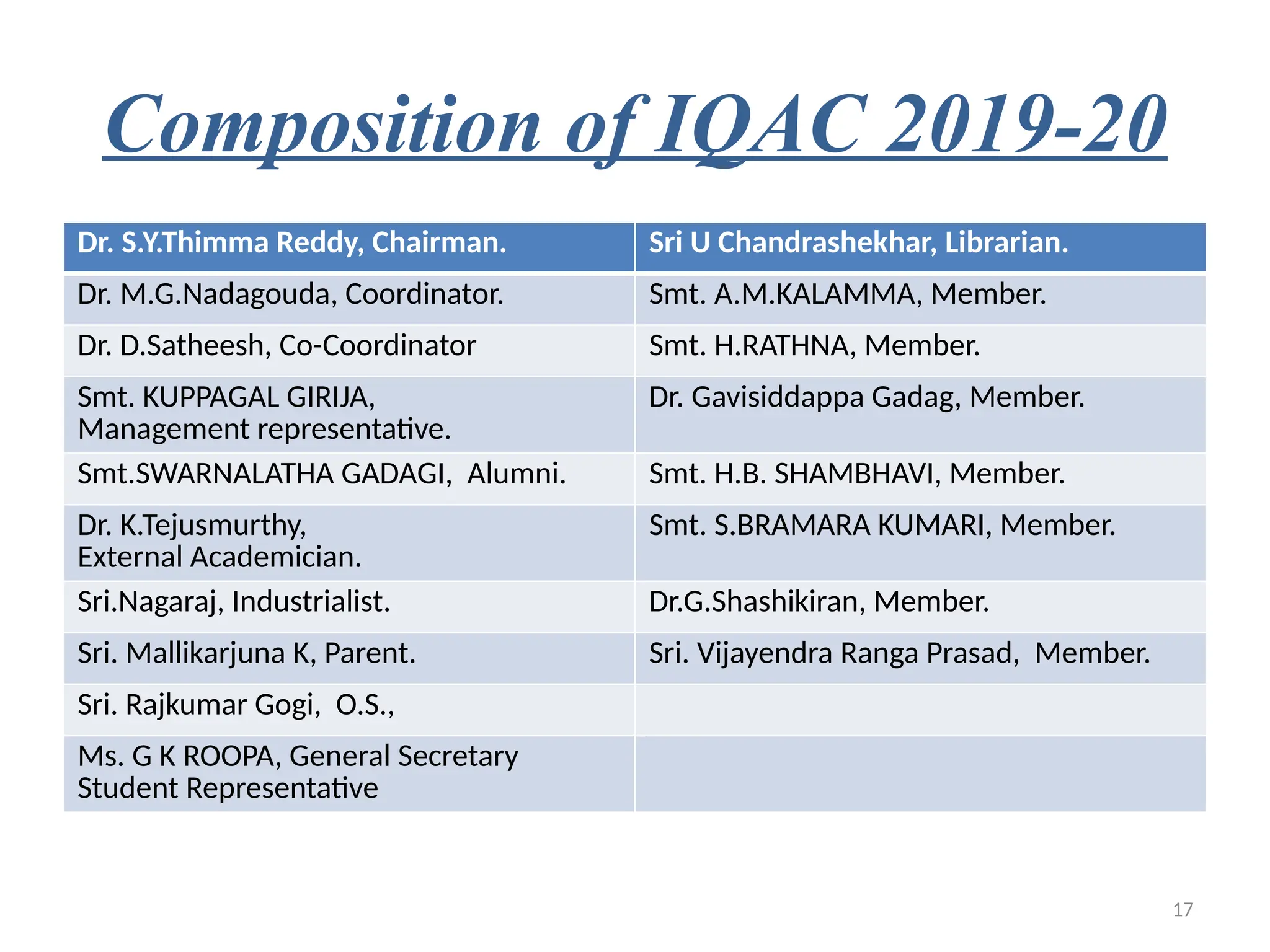 Composition of IQAC 2019-20

| Dr. S.Y.Thimma Reddy, Chairman. | Sri U Chandrashekhar, Librarian. |
|---|---|
| Dr. M.G.Nadagouda, Coordinator. | Smt. A.M.KALAMMA, Member. |
| Dr. D.Satheesh, Co-Coordinator | Smt. H.RATHNA, Member. |
| Smt. KUPPAGAL GIRIJA, Management representative. | Dr. Gavisiddappa Gadag, Member. |
| Smt.SWARNALATHA GADAGI, Alumni. | Smt. H.B. SHAMBHAVI, Member. |
| Dr. K.Tejusmurthy, External Academician. | Smt. S.BRAMARA KUMARI, Member. |
| Sri.Nagaraj, Industrialist. | Dr.G.Shashikiran, Member. |
| Sri. Mallikarjuna K, Parent. | Sri. Vijayendra Ranga Prasad, Member. |
| Sri. Rajkumar Gogi, O.S., | |
| Ms. G K ROOPA, General Secretary Student Representative | |

17